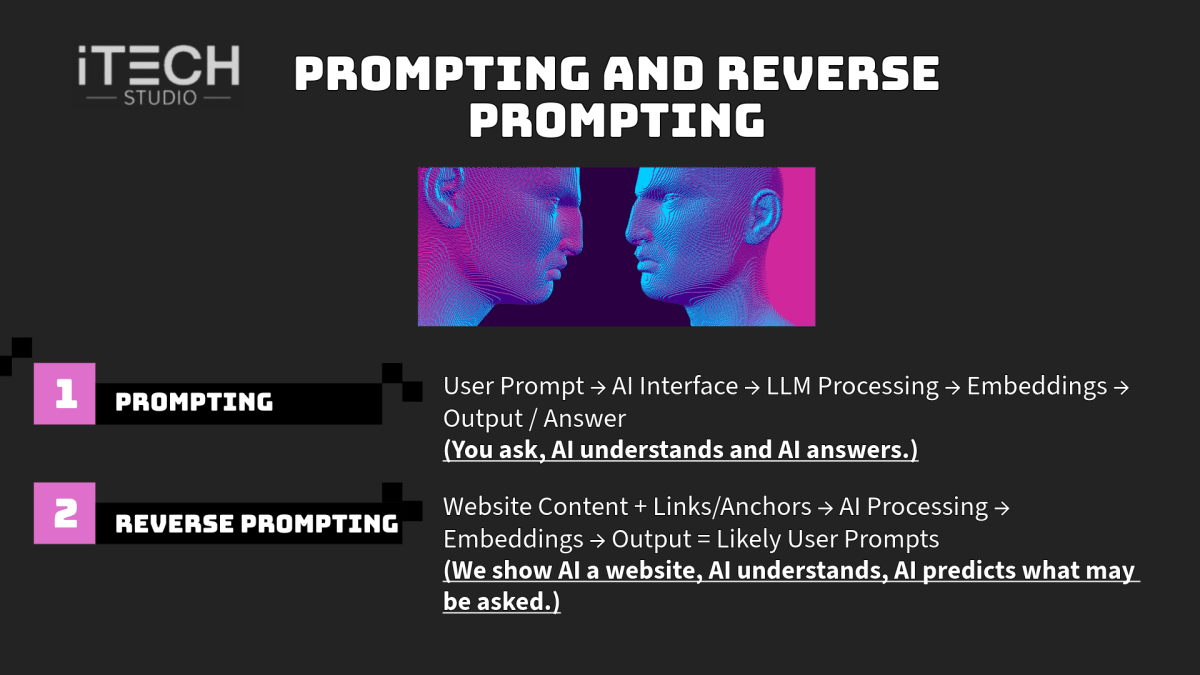 iTECH
STUDIO

PROMPTING AND REVERSE PROMPTING

1 PROMPTING

User Prompt → AI Interface → LLM Processing → Embeddings → Output / Answer
(You ask, AI understands and AI answers.)

2 REVERSE PROMPTING

Website Content + Links/Anchors → AI Processing → Embeddings → Output = Likely User Prompts
(We show AI a website, AI understands, AI predicts what may be asked.)